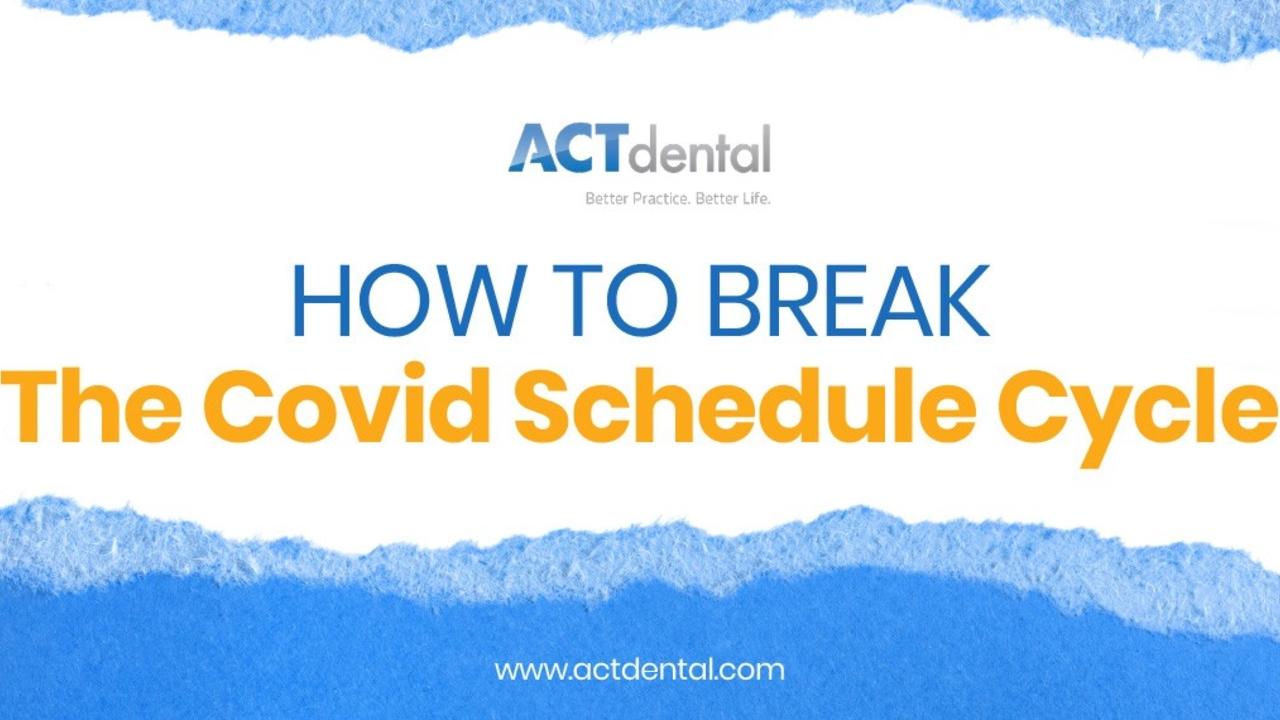 ACTdental
Better Practice. Better Life.

HOW TO BREAK
The Covid Schedule Cycle

www.actdental.com